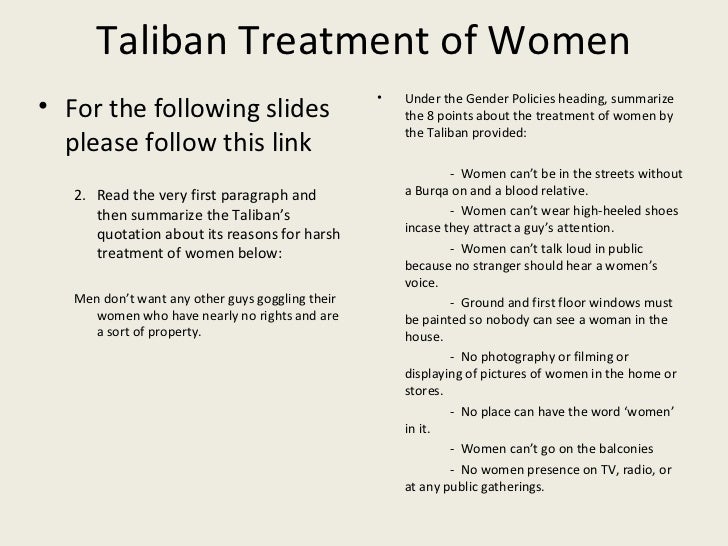 Taliban Treatment of Women

• For the following slides please follow this link

2. Read the very first paragraph and then summarize the Taliban's quotation about its reasons for harsh treatment of women below:

Men don't want any other guys goggling their women who have nearly no rights and are a sort of property.

• Under the Gender Policies heading, summarize the 8 points about the treatment of women by the Taliban provided:

- Women can't be in the streets without a Burqa on and a blood relative.

- Women can't wear high-heeled shoes incase they attract a guy's attention.

- Women can't talk loud in public because no stranger should hear a women's voice.

- Ground and first floor windows must be painted so nobody can see a woman in the house.

- No photography or filming or displaying of pictures of women in the home or stores.

- No place can have the word 'women' in it.

- Women can't go on the balconies

- No women presence on TV, radio, or at any public gatherings.